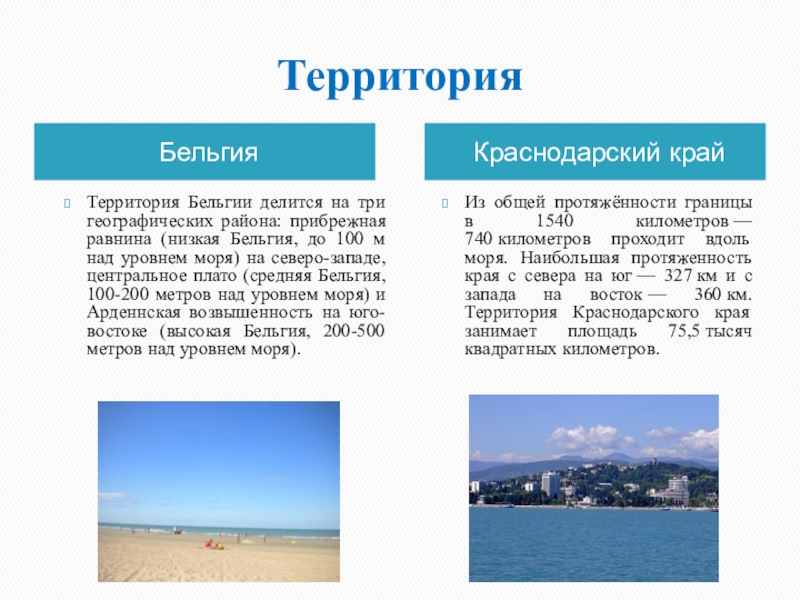 Территория

Бельгия

Территория Бельгии делится на три географических района: прибрежная равнина (низкая Бельгия, до 100 м над уровнем моря) на северо-западе, центральное плато (средняя Бельгия, 100-200 метров над уровнем моря) и Арденнская возвышенность на юго-востоке (высокая Бельгия, 200-500 метров над уровнем моря).

Краснодарский край

Из общей протяжённости границы в 1540 километров — 740 километров проходит вдоль моря. Наибольшая протяженность края с севера на юг — 327 км и с запада на восток — 360 км. Территория Краснодарского края занимает площадь 75,5 тысяч квадратных километров.